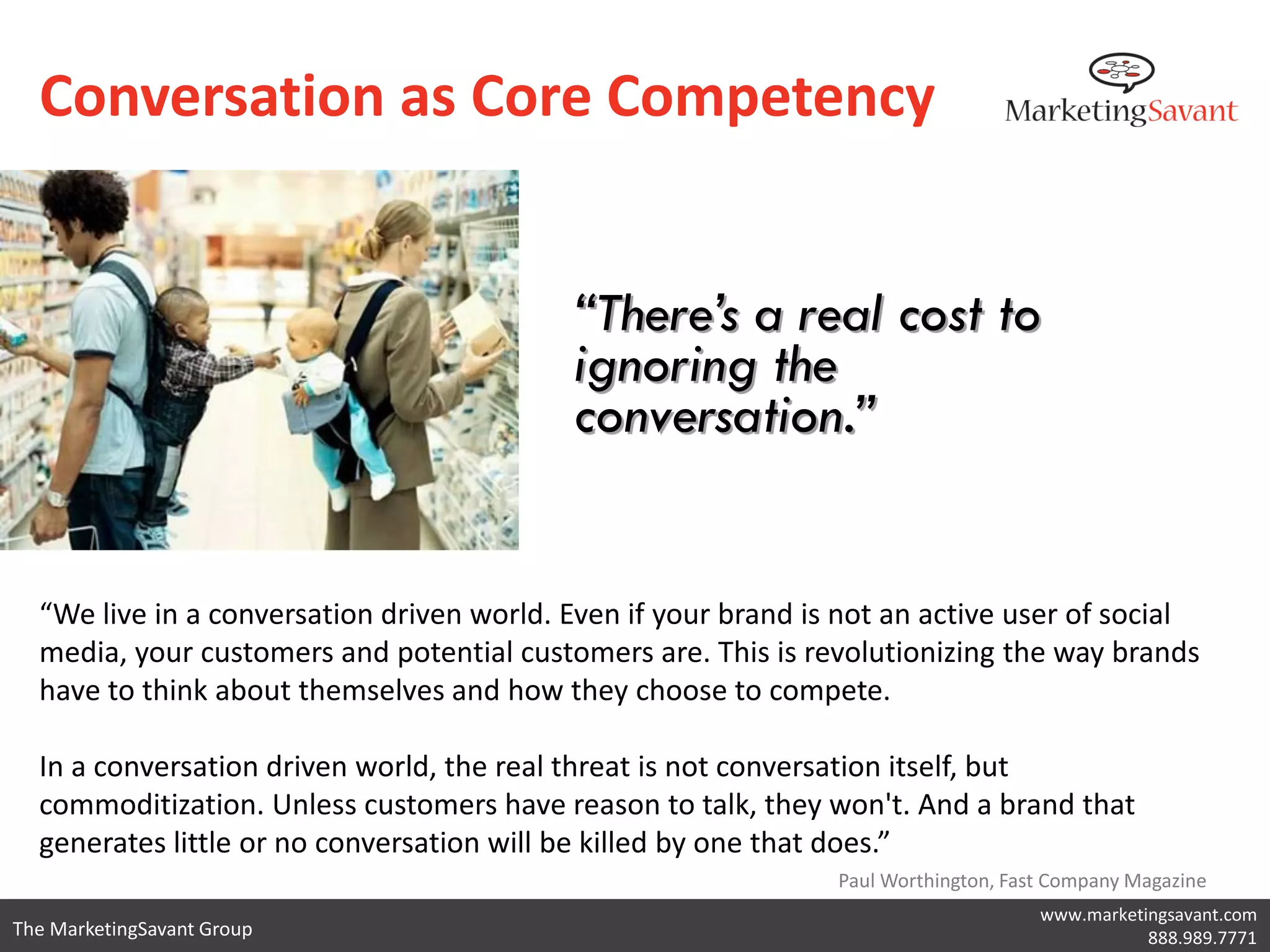 Conversation as Core Competency

MarketingSavant

“There’s a real cost to ignoring the conversation.”

“We live in a conversation driven world. Even if your brand is not an active user of social media, your customers and potential customers are. This is revolutionizing the way brands have to think about themselves and how they choose to compete.

In a conversation driven world, the real threat is not conversation itself, but commoditization. Unless customers have reason to talk, they won't. And a brand that generates little or no conversation will be killed by one that does.”

Paul Worthington, Fast Company Magazine

The MarketingSavant Group

www.marketingsavant.com
888.989.7771